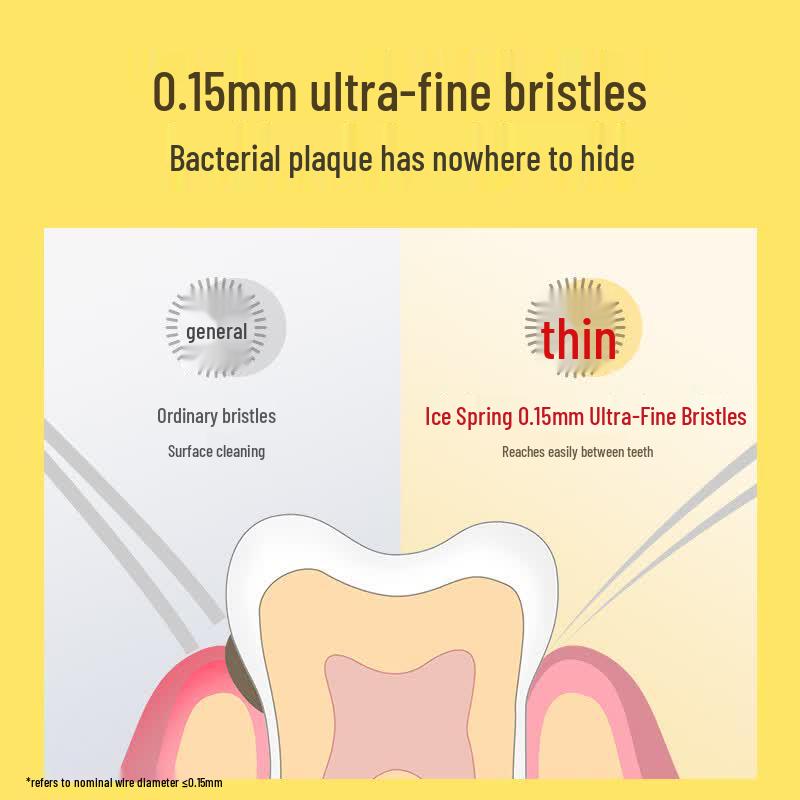 0.15mm ultra-fine bristles

Bacterial plaque has nowhere to hide

general

Ordinary bristles

Surface cleaning

thin

Ice Spring 0.15mm Ultra-Fine Bristles

Reaches easily between teeth

*refers to nominal wire diameter ≤0.15mm